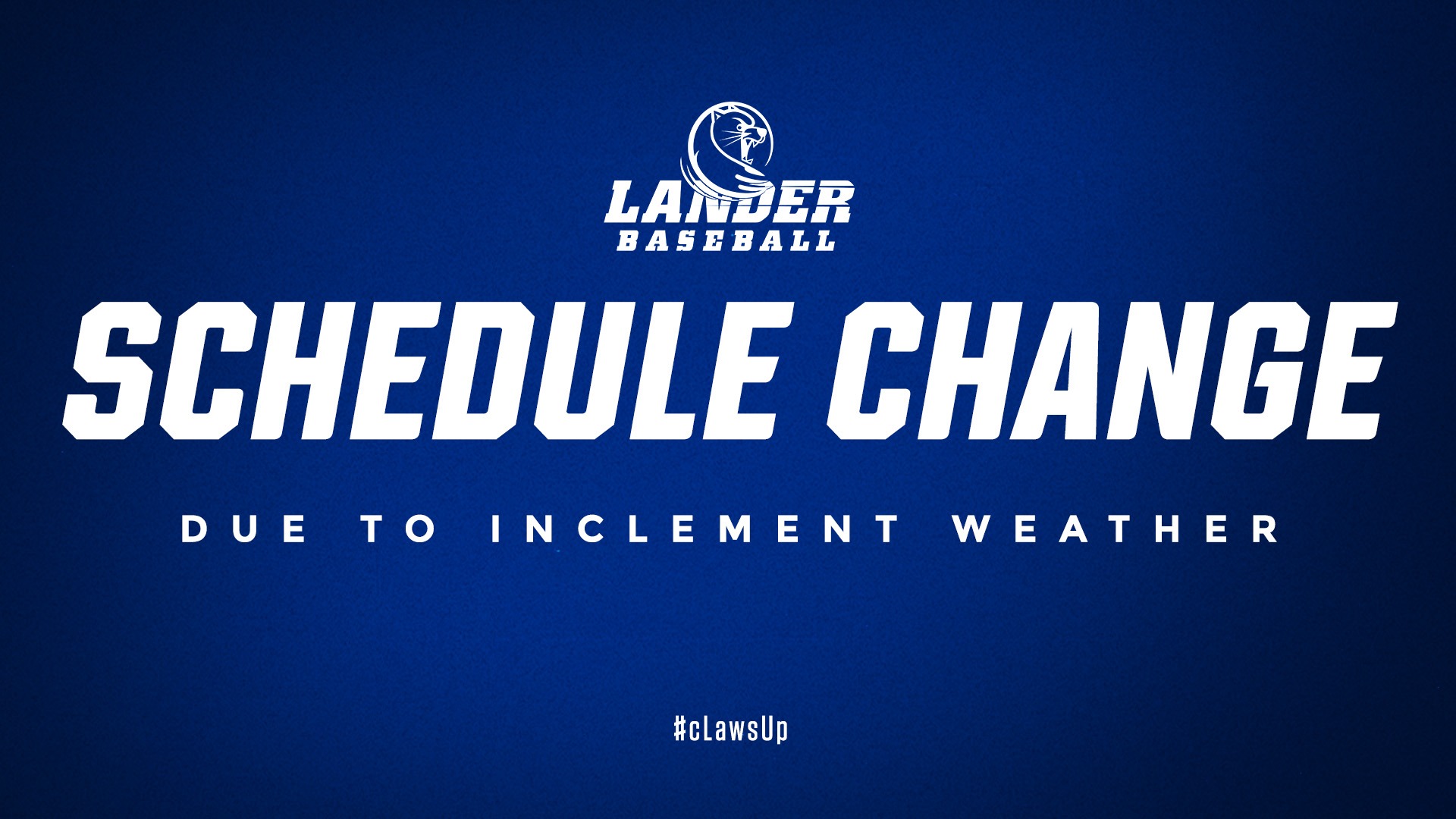 LANDER
BASEBALL

SCHEDULE CHANGE

DUE TO INCLEMENT WEATHER

#cLawsUp